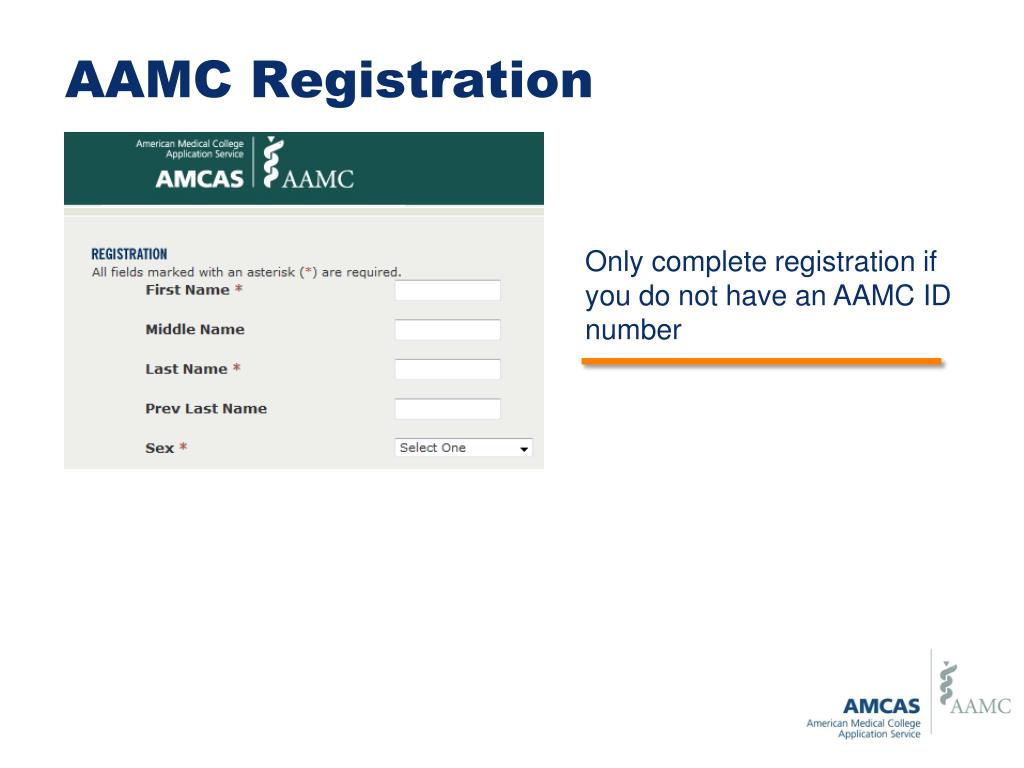 AAMC Registration

American Medical College Application Service
AMCAS AAMC

REGISTRATION
All fields marked with an asterisk (*) are required.
First Name *
Middle Name
Last Name *
Prev Last Name
Sex *
Select One

Only complete registration if you do not have an AAMC ID number

AMCAS
American Medical College Application Service
AAMC